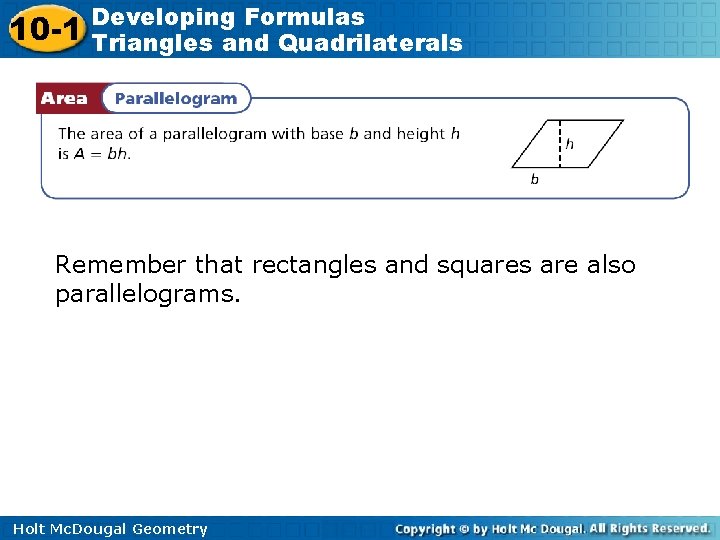 10-1 Developing Formulas Triangles and Quadrilaterals

Area Parallelogram

The area of a parallelogram with base $b$ and height $h$ is $A = bh$.

$h$

$b$

Remember that rectangles and squares are also parallelograms.

Holt McDougal Geometry

Copyright © by Holt Mc Dougal. All Rights Reserved.